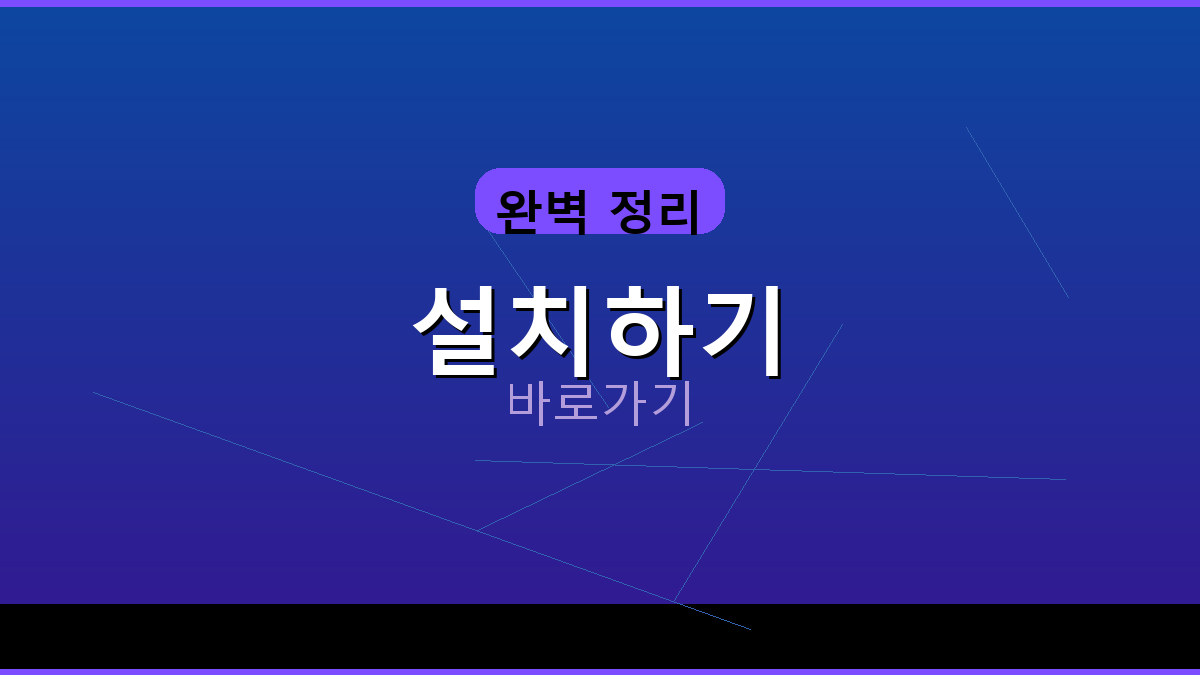 완벽 정리

설치하기

바로가기